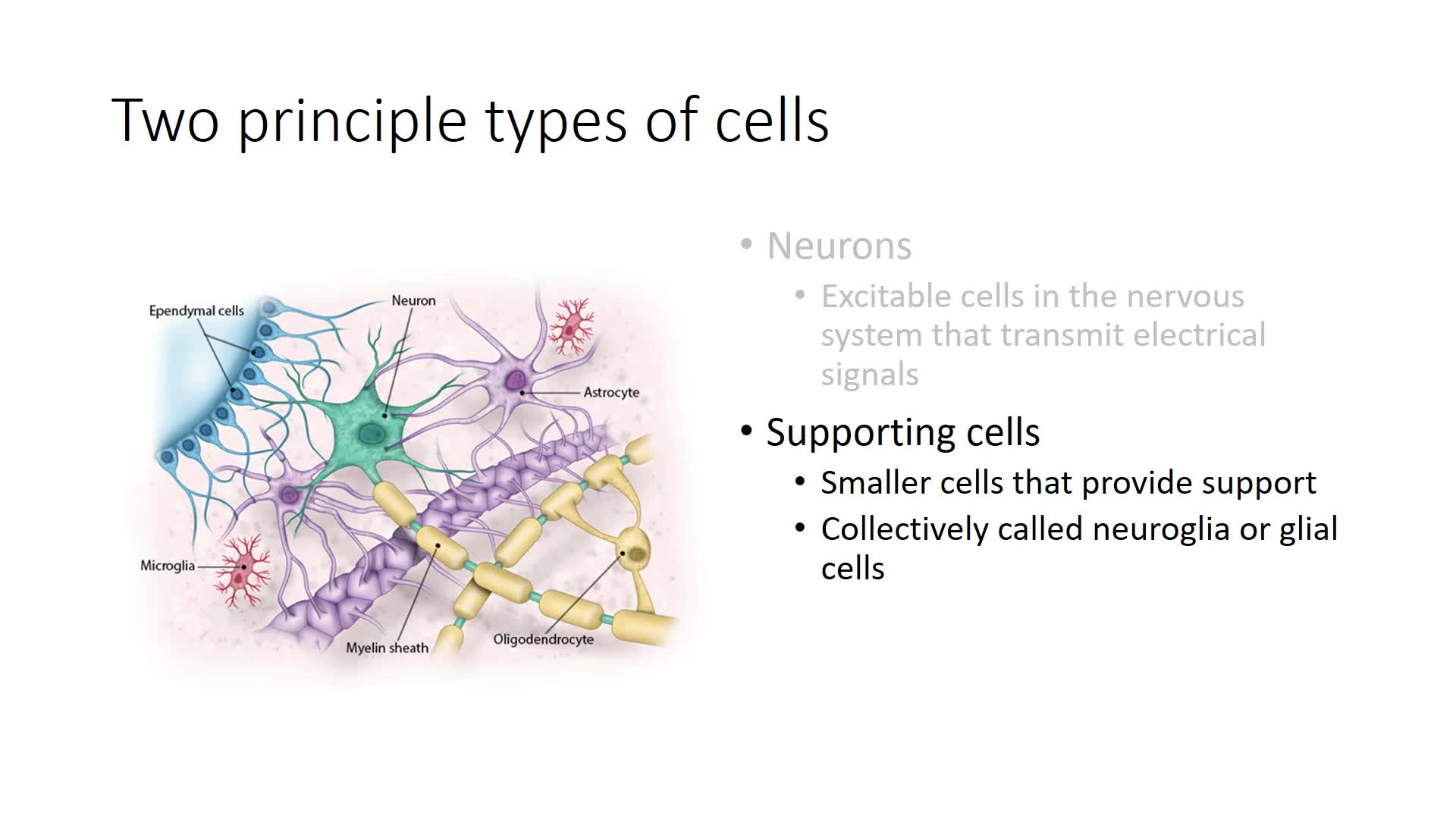 Two principle types of cells

Ependymal cells

Neuron

Astrocyte

Microglia

Myelin sheath

Oligodendrocyte

• Neurons
  • Excitable cells in the nervous system that transmit electrical signals
• Supporting cells
  • Smaller cells that provide support
  • Collectively called neuroglia or glial cells